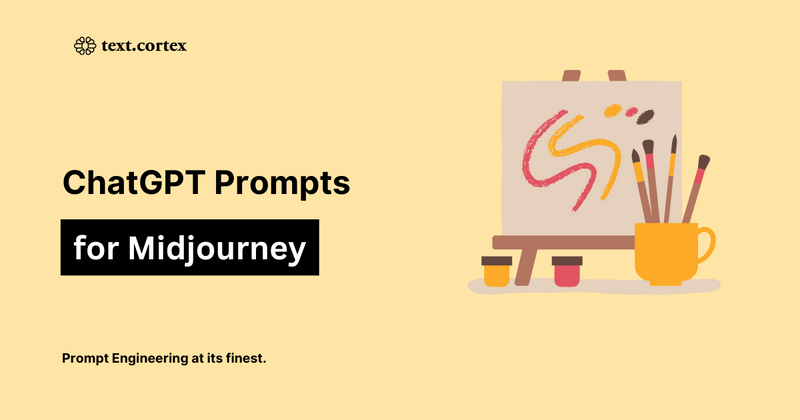 text.cortex

ChatGPT Prompts

for Midjourney

Prompt Engineering at its finest.